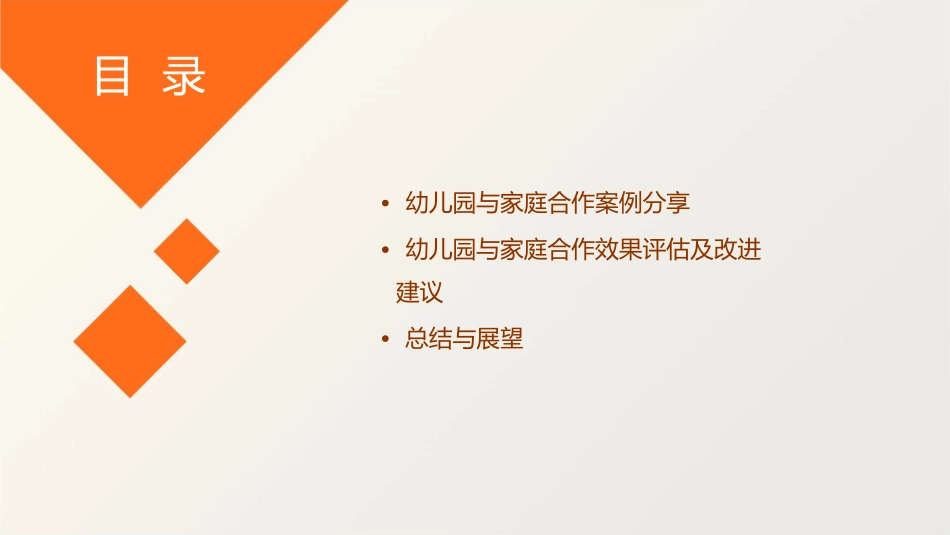 目 录

• 幼儿园与家庭合作案例分享
• 幼儿园与家庭合作效果评估及改进建议
• 总结与展望